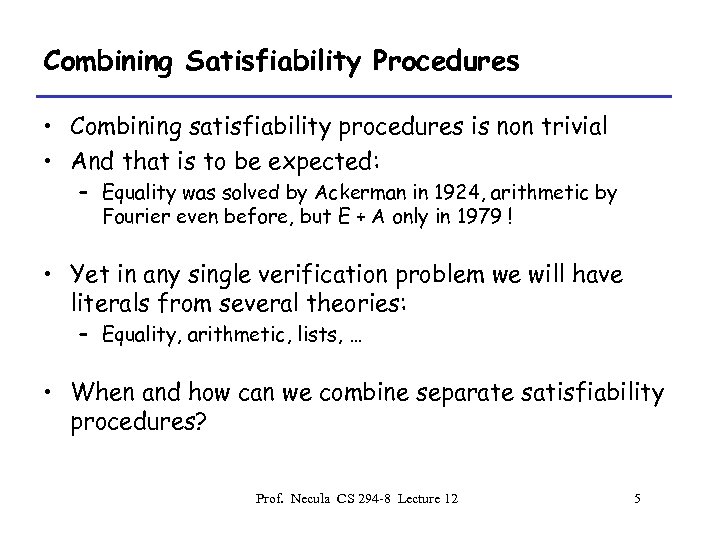 Combining Satisfiability Procedures

• Combining satisfiability procedures is non trivial
• And that is to be expected:
– Equality was solved by Ackerman in 1924, arithmetic by Fourier even before, but E + A only in 1979 !

• Yet in any single verification problem we will have literals from several theories:
– Equality, arithmetic, lists, …

• When and how can we combine separate satisfiability procedures?

Prof. Necula CS 294-8 Lecture 12 5